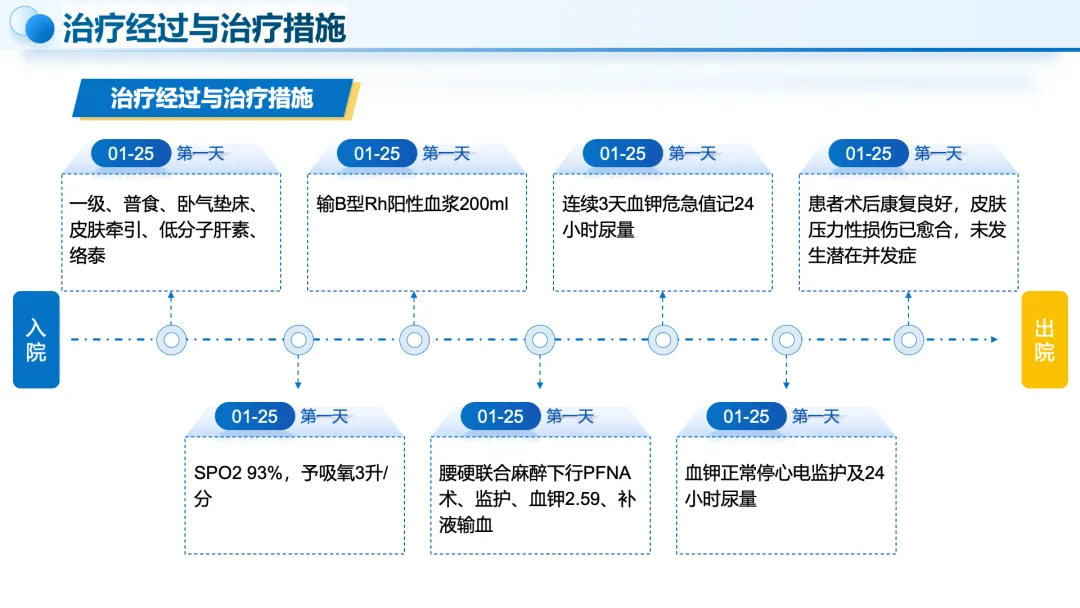 治疗经过与治疗措施

治疗经过与治疗措施

01-25 第一天
一级、普食、卧气垫床、皮肤牵引、低分子肝素、络泰

01-25 第一天
输B型Rh阳性血浆200ml

01-25 第一天
连续3天血钾危急值记24小时尿量

01-25 第一天
患者术后康复良好，皮肤压力性损伤已愈合，未发生潜在并发症

入院

出院

01-25 第一天
SPO2 93%，予吸氧3升/分

01-25 第一天
腰硬联合麻醉下行PFNA术、监护、血钾2.59、补液输血

01-25 第一天
血钾正常停心电监护及24小时尿量